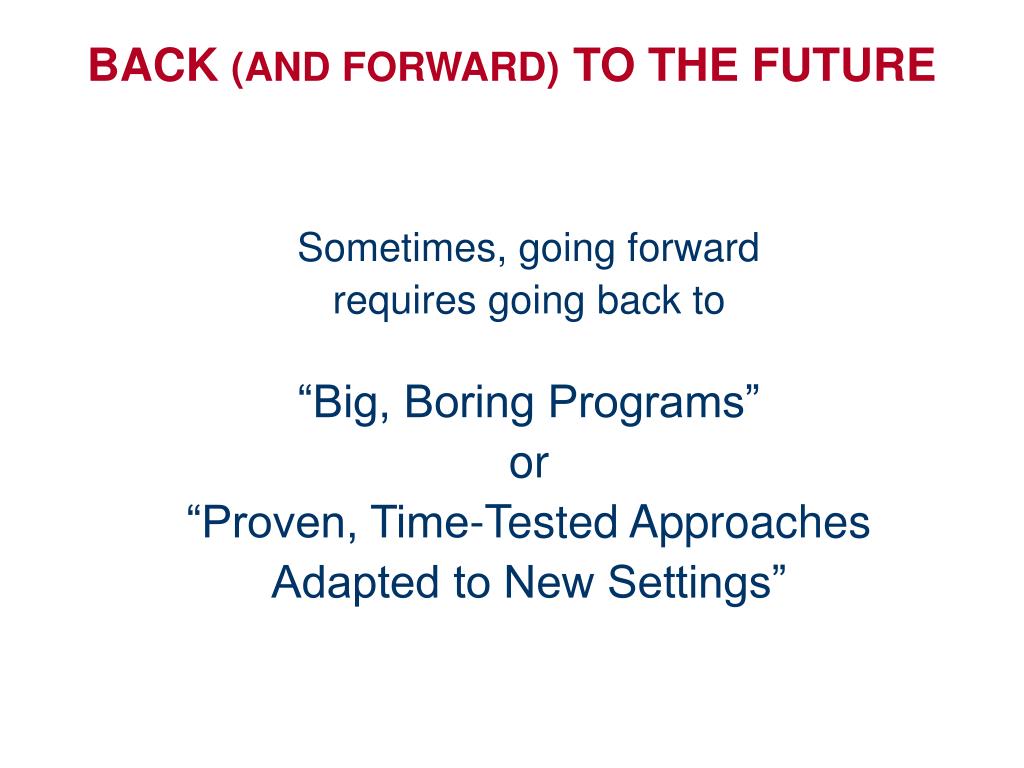 BACK (AND FORWARD) TO THE FUTURE

Sometimes, going forward requires going back to

“Big, Boring Programs”
or
“Proven, Time-Tested Approaches Adapted to New Settings”